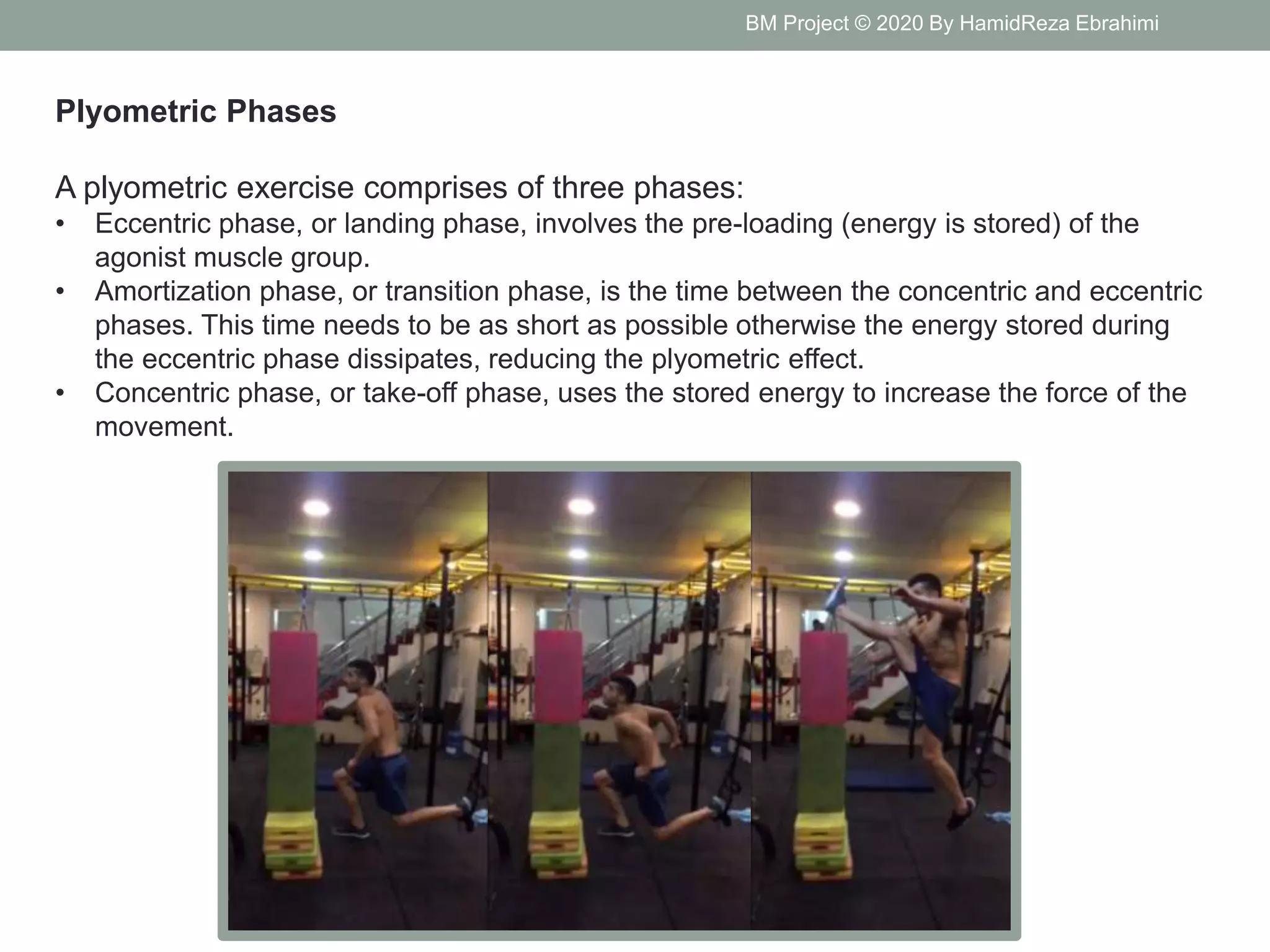 BM Project © 2020 By HamidReza Ebrahimi

Plyometric Phases

A plyometric exercise comprises of three phases:
• Eccentric phase, or landing phase, involves the pre-loading (energy is stored) of the agonist muscle group.
• Amortization phase, or transition phase, is the time between the concentric and eccentric phases. This time needs to be as short as possible otherwise the energy stored during the eccentric phase dissipates, reducing the plyometric effect.
• Concentric phase, or take-off phase, uses the stored energy to increase the force of the movement.